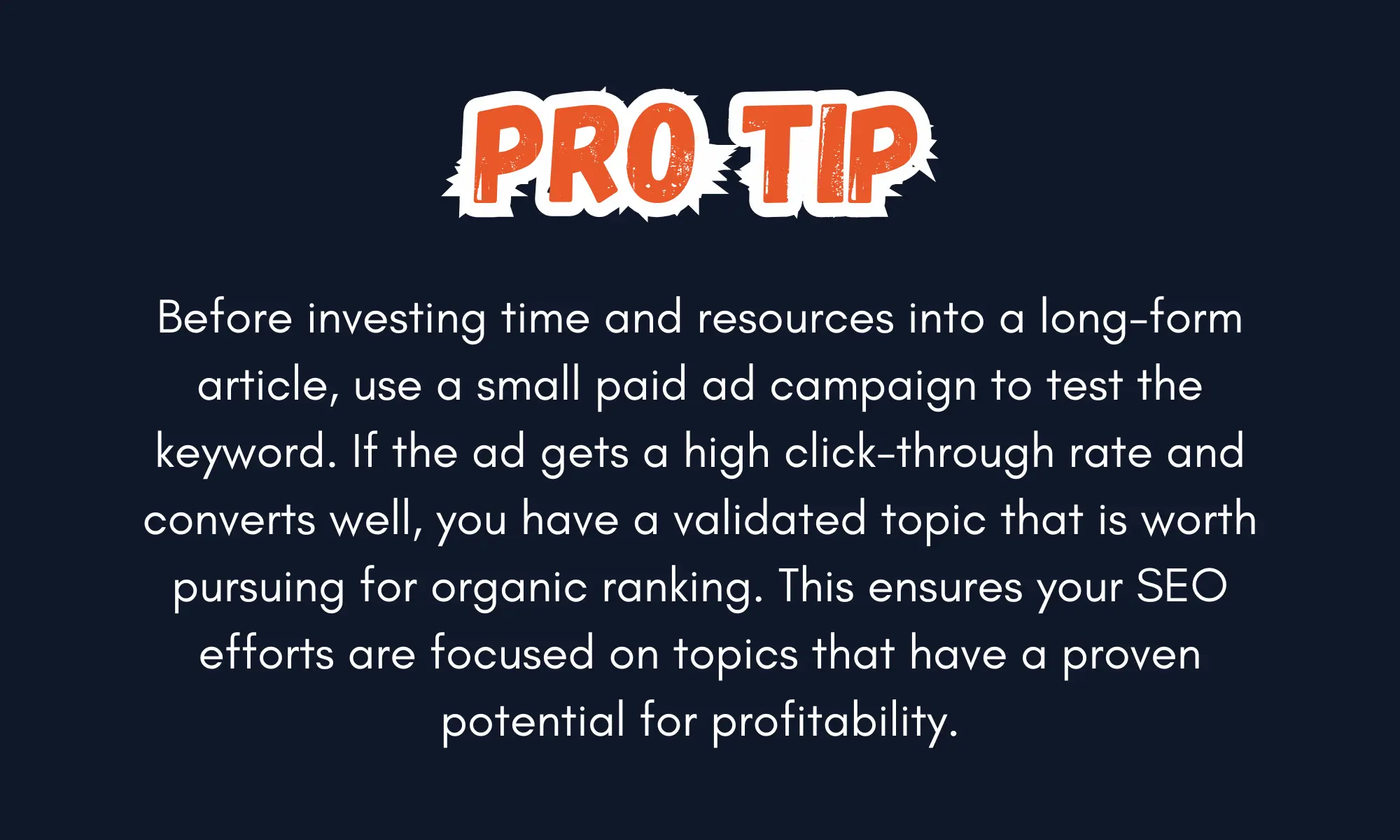 PRO TIP

Before investing time and resources into a long-form article, use a small paid ad campaign to test the keyword. If the ad gets a high click-through rate and converts well, you have a validated topic that is worth pursuing for organic ranking. This ensures your SEO efforts are focused on topics that have a proven potential for profitability.